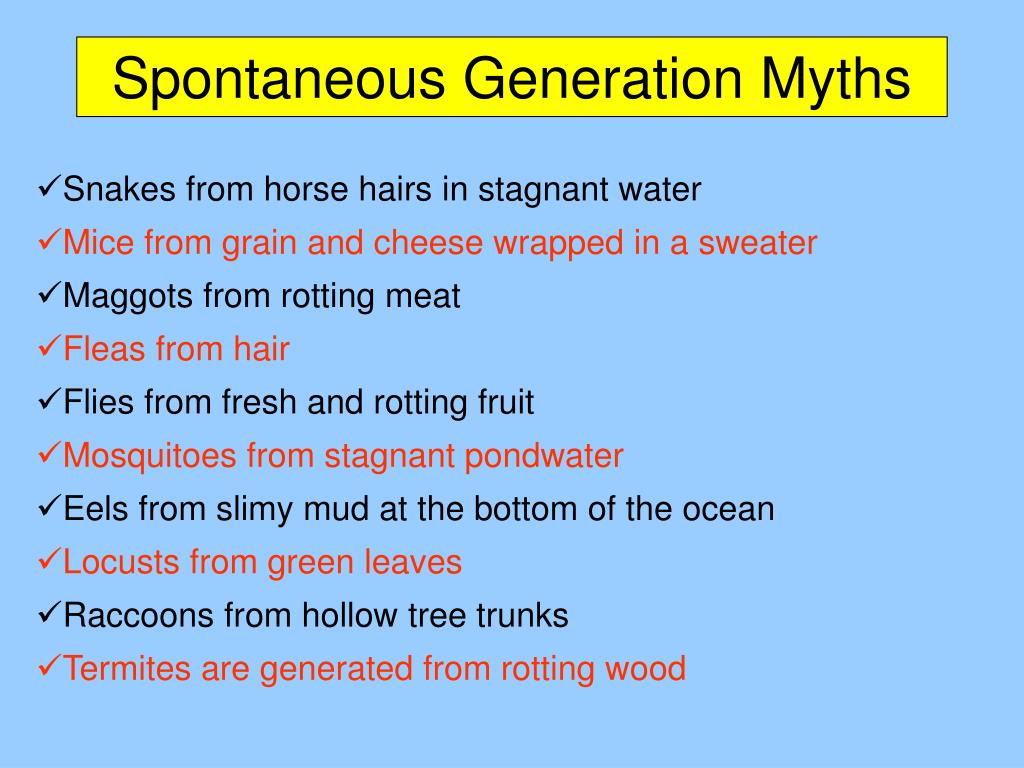 Spontaneous Generation Myths

✓Snakes from horse hairs in stagnant water
✓Mice from grain and cheese wrapped in a sweater
✓Maggots from rotting meat
✓Fleas from hair
✓Flies from fresh and rotting fruit
✓Mosquitoes from stagnant pondwater
✓Eels from slimy mud at the bottom of the ocean
✓Locusts from green leaves
✓Raccoons from hollow tree trunks
✓Termites are generated from rotting wood